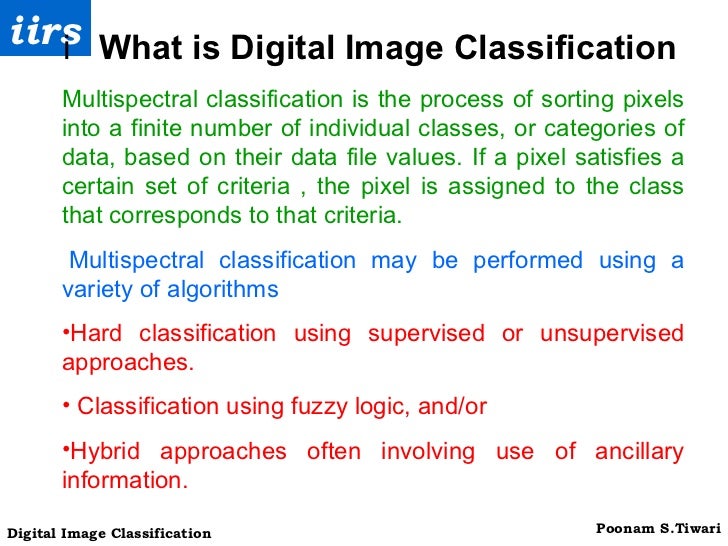 iirs

What is Digital Image Classification

Multispectral classification is the process of sorting pixels into a finite number of individual classes, or categories of data, based on their data file values. If a pixel satisfies a certain set of criteria , the pixel is assigned to the class that corresponds to that criteria.

Multispectral classification may be performed using a variety of algorithms

•Hard classification using supervised or unsupervised approaches.

• Classification using fuzzy logic, and/or

•Hybrid approaches often involving use of ancillary information.

Digital Image Classification

Poonam S.Tiwari